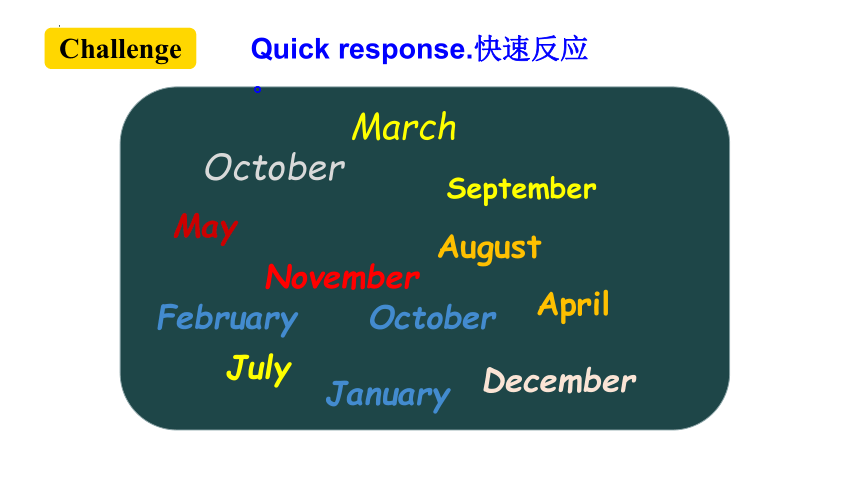 Challenge

Quick response.快速反应。

March

October

September

May

August

November

February

October

April

July

January

December